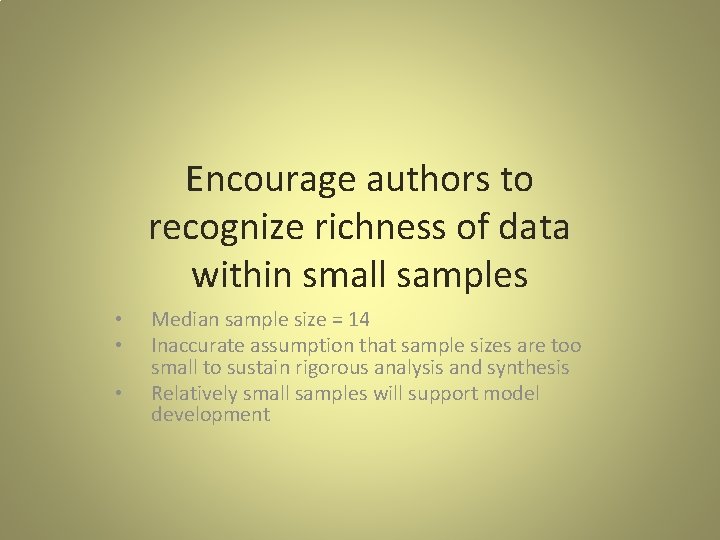 Encourage authors to recognize richness of data within small samples

• Median sample size = 14
• Inaccurate assumption that sample sizes are too small to sustain rigorous analysis and synthesis
• Relatively small samples will support model development